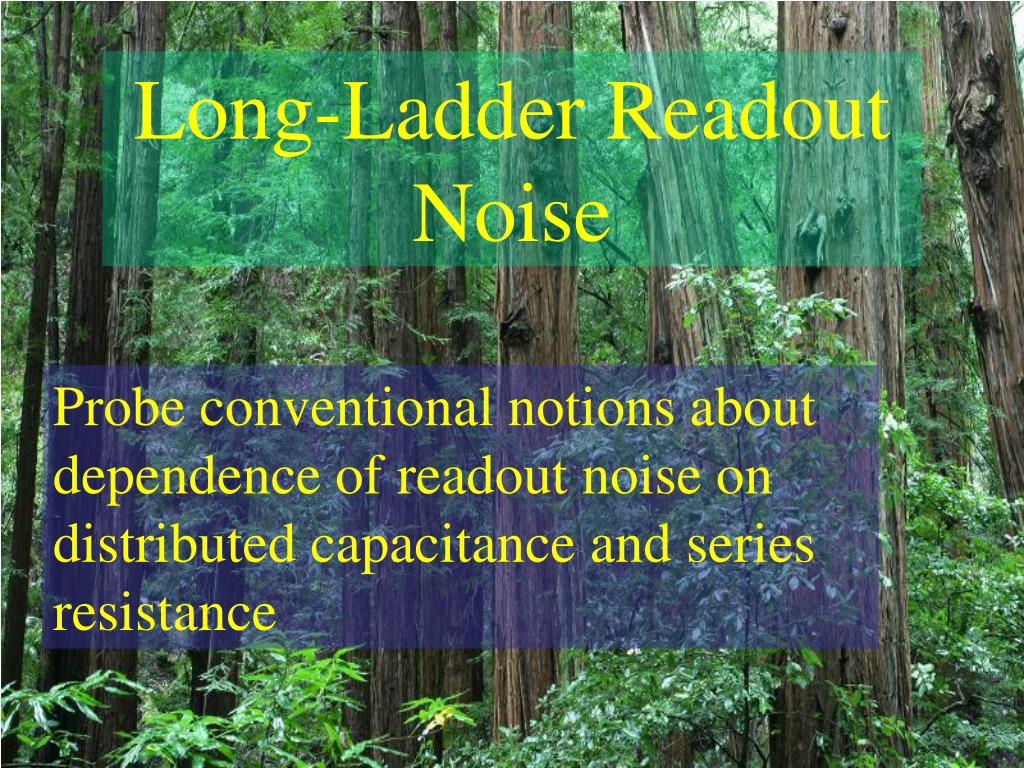 Long-Ladder Readout Noise

Probe conventional notions about dependence of readout noise on distributed capacitance and series resistance